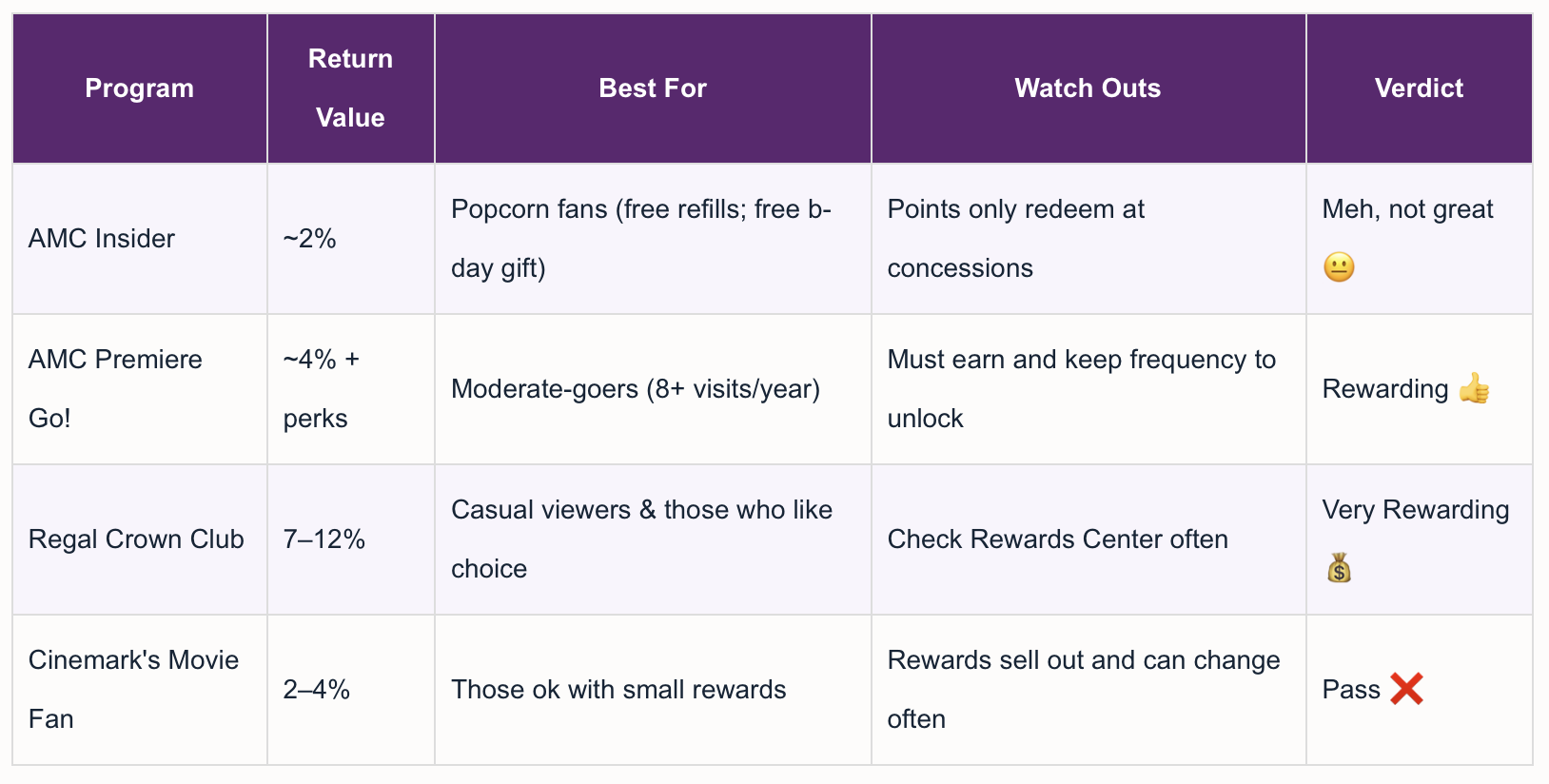 | Program | Return Value | Best For | Watch Outs | Verdict |
|---|---|---|---|---|
| AMC Insider | ~2% | Popcorn fans (free refills; free b-day gift) | Points only redeem at concessions | Meh, not great 😐 |
| AMC Premiere Go! | ~4% + perks | Moderate-goers (8+ visits/year) | Must earn and keep frequency to unlock | Rewarding 👍 |
| Regal Crown Club | 7–12% | Casual viewers & those who like choice | Check Rewards Center often | Very Rewarding 💰 |
| Cinemark's Movie Fan | 2–4% | Those ok with small rewards | Rewards sell out and can change often | Pass ❌ |